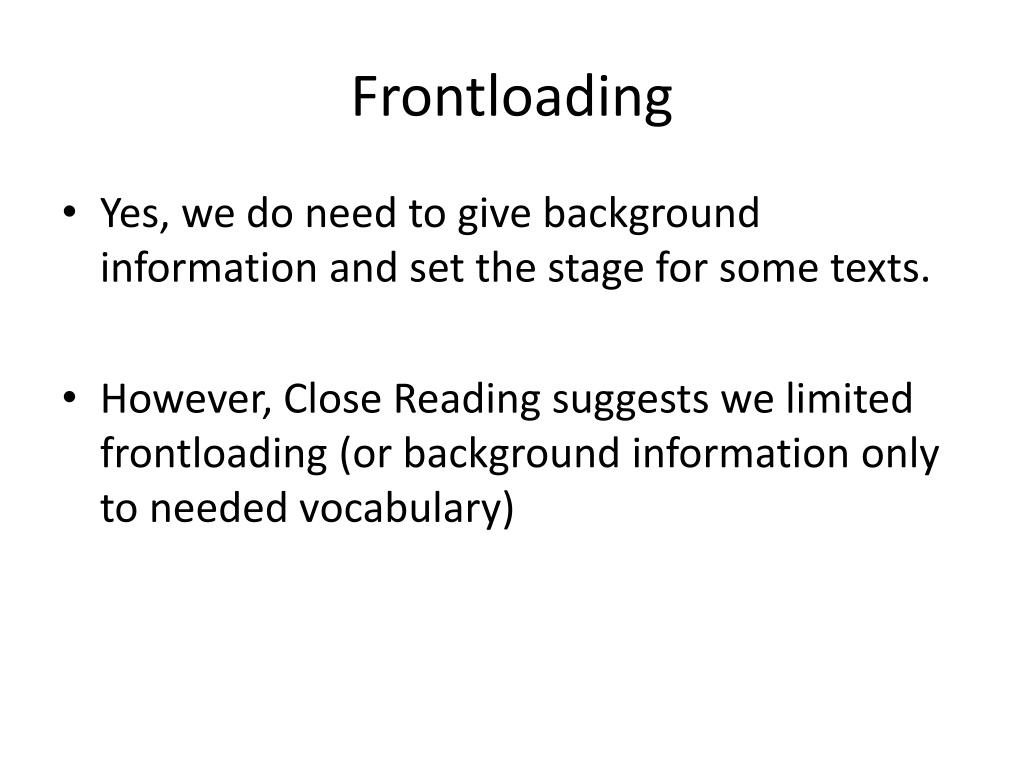 Frontloading

• Yes, we do need to give background information and set the stage for some texts.

• However, Close Reading suggests we limited frontloading (or background information only to needed vocabulary)